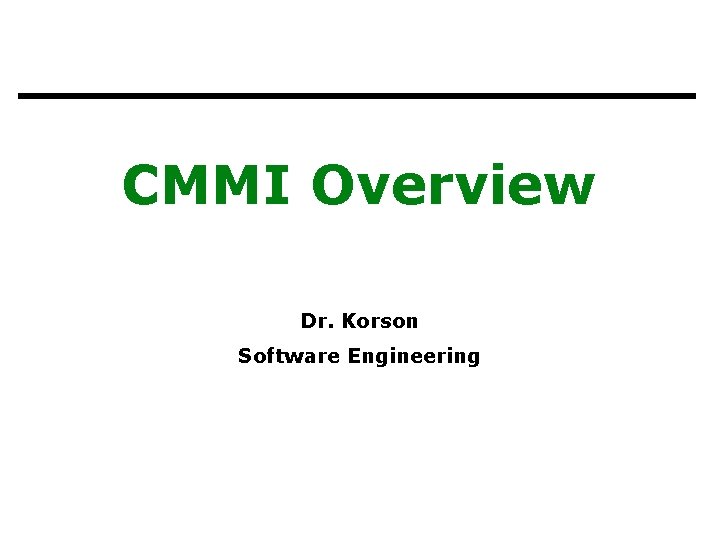 CMMI Overview

Dr. Korson

Software Engineering